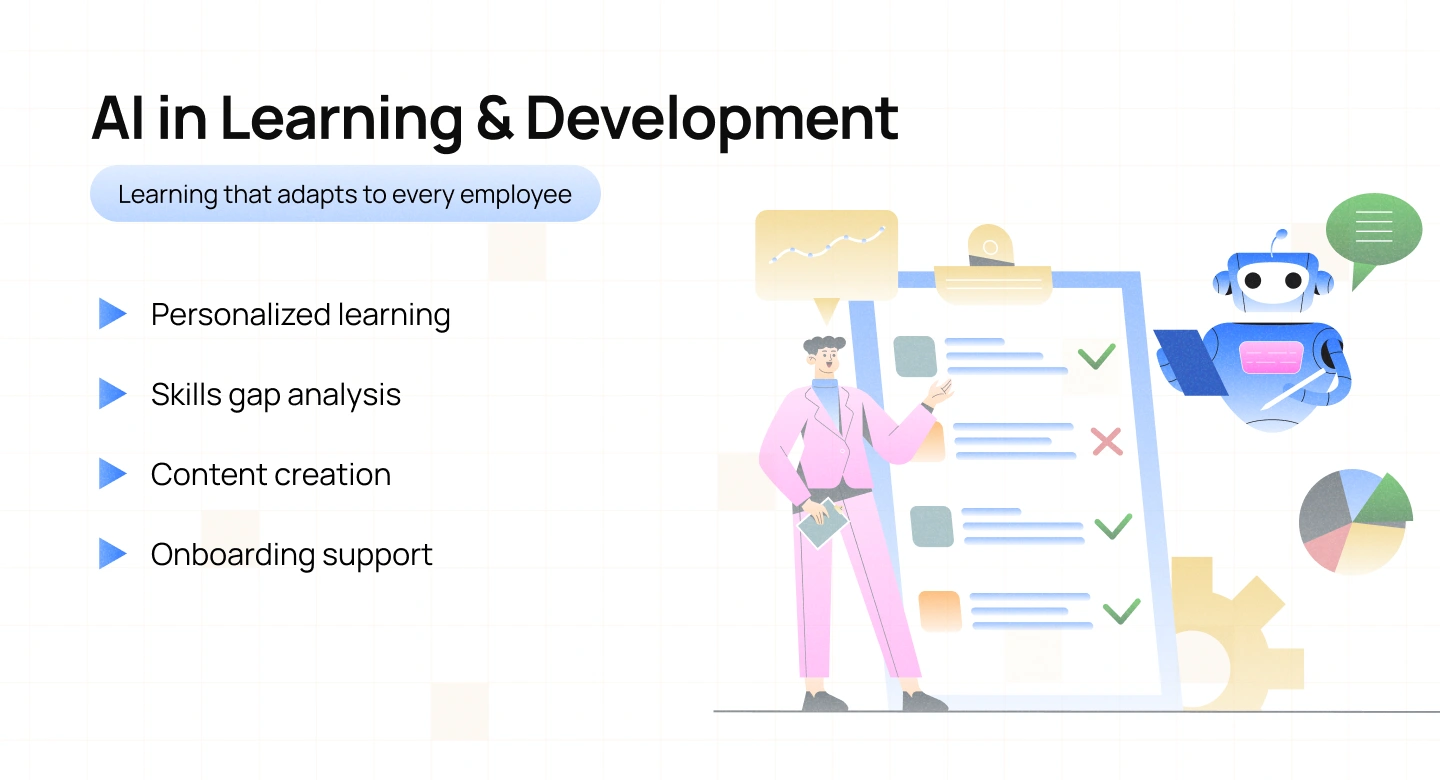 AI in Learning & Development

Learning that adapts to every employee

Personalized learning

Skills gap analysis

Content creation

Onboarding support